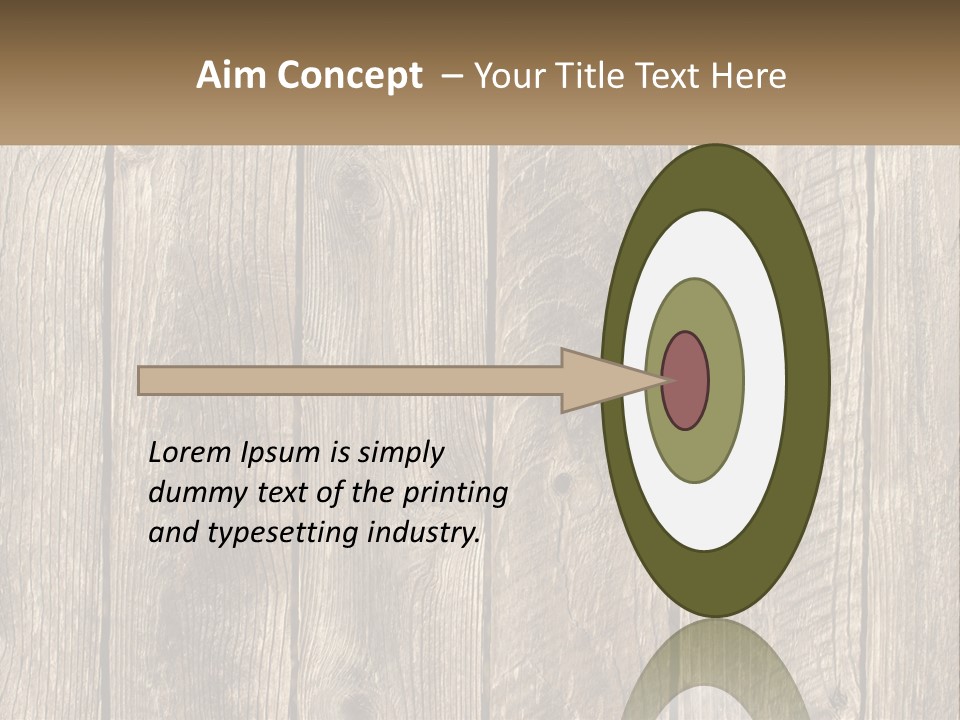 Aim Concept – Your Title Text Here

Lorem Ipsum is simply dummy text of the printing and typesetting industry.